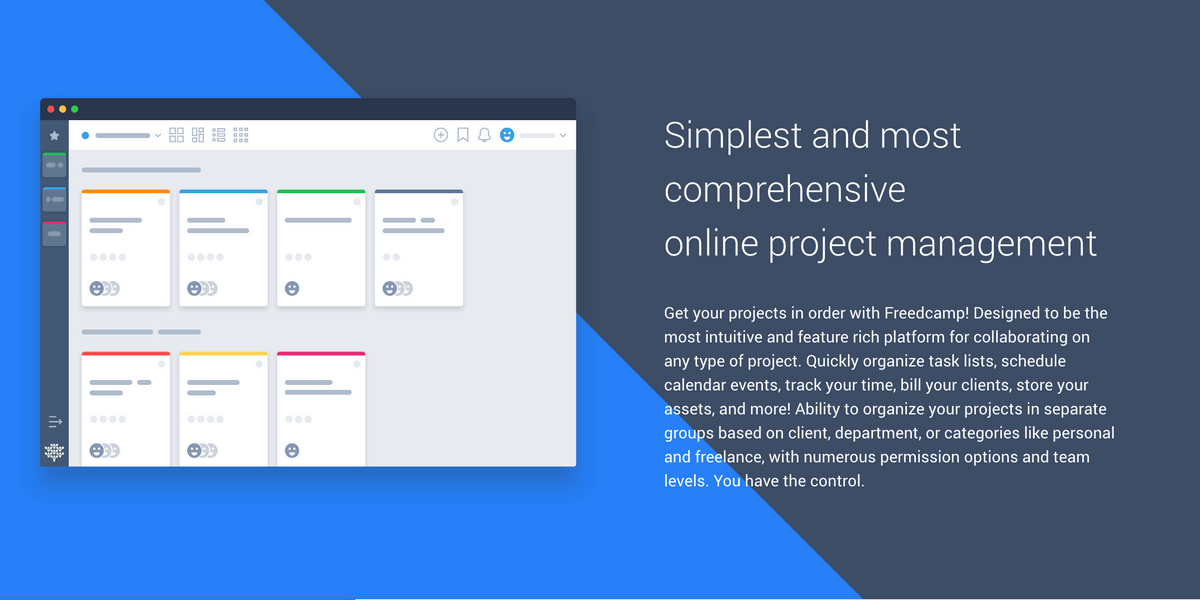 Simplest and most comprehensive online project management

Get your projects in order with Freedcamp! Designed to be the most intuitive and feature rich platform for collaborating on any type of project. Quickly organize task lists, schedule calendar events, track your time, bill your clients, store your assets, and more! Ability to organize your projects in separate groups based on client, department, or categories like personal and freelance, with numerous permission options and team levels. You have the control.